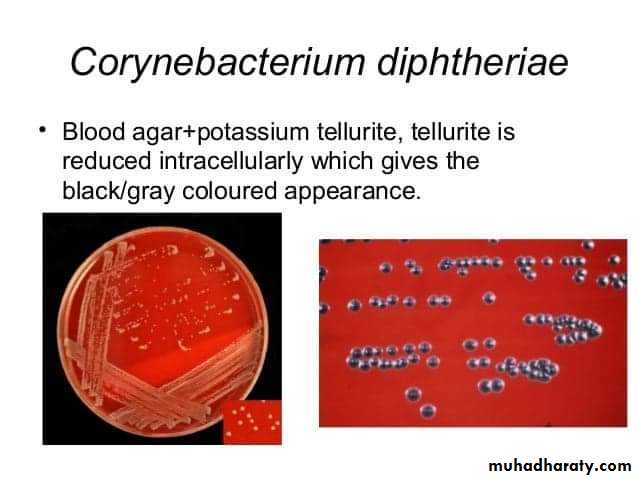 Corynebacterium diphtheriae

• Blood agar+potassium tellurite, tellurite is reduced intracellularly which gives the black/gray coloured appearance.

muhadharaty.com